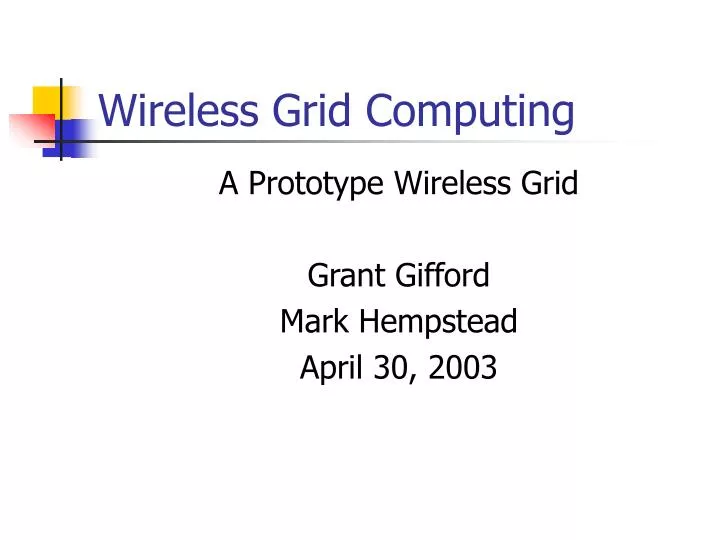 Wireless Grid Computing

A Prototype Wireless Grid

Grant Gifford
Mark Hempstead
April 30, 2003